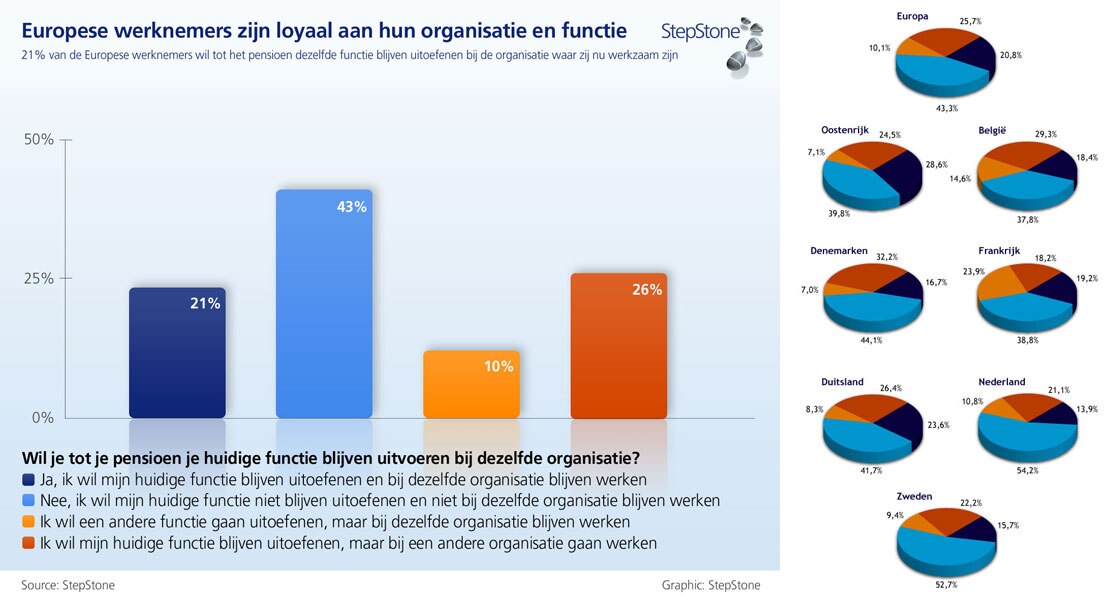 Europese werknemers zijn loyaal aan hun organisatie en functie

StepStone

21% van de Europese werknemers wil tot het pensioen dezelfde functie blijven uitoefenen bij de organisatie waar zij nu werkzaam zijn

50%

25%

0%

21%

43%

10%

26%

Wil je tot je pensioen je huidige functie blijven uitvoeren bij dezelfde organisatie?

Ja, ik wil mijn huidige functie blijven uitoefenen en bij dezelfde organisatie blijven werken

Nee, ik wil mijn huidige functie niet blijven uitoefenen en niet bij dezelfde organisatie blijven werken

Ik wil een andere functie gaan uitoefenen, maar bij dezelfde organisatie blijven werken

Ik wil mijn huidige functie blijven uitoefenen, maar bij een andere organisatie gaan werken

Source: StepStone

Graphic: StepStone

Europa
25,7%
10,1%
20,8%
43,3%

Oostenrijk
24,5%
7,1%
28,6%
39,8%

België
29,3%
18,4%
14,6%
37,8%

Denemarken
32,2%
7,0%
16,7%
44,1%

Frankrijk
18,2%
23,9%
19,2%
38,8%

Duitsland
26,4%
8,3%
23,6%
41,7%

Nederland
21,1%
10,8%
13,9%
54,2%

Zweden
22,2%
9,4%
15,7%
52,7%